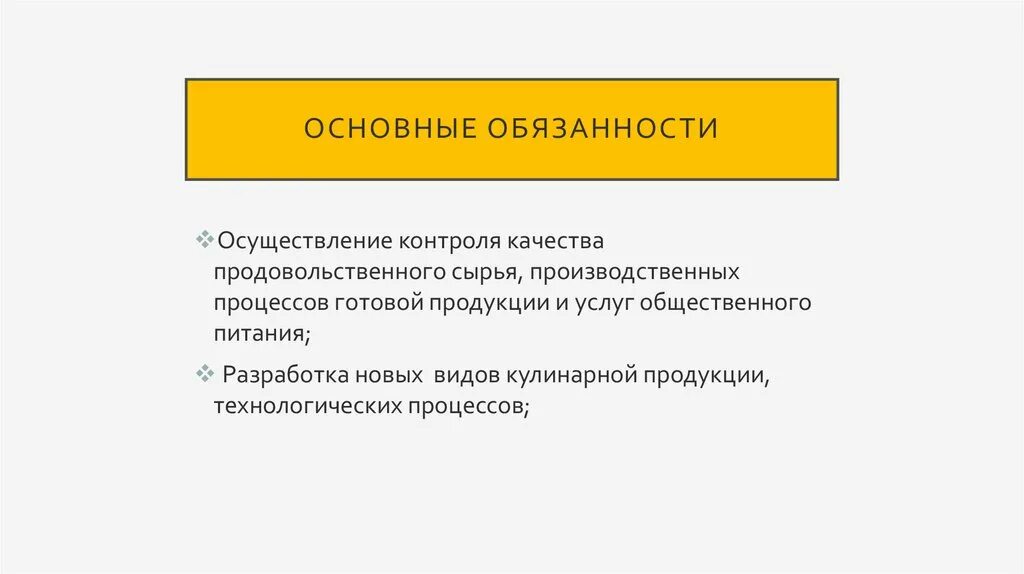 ОСНОВНЫЕ ОБЯЗАННОСТИ

❖Осуществление контроля качества продовольственного сырья, производственных процессов готовой продукции и услуг общественного питания;

❖ Разработка новых видов кулинарной продукции, технологических процессов;